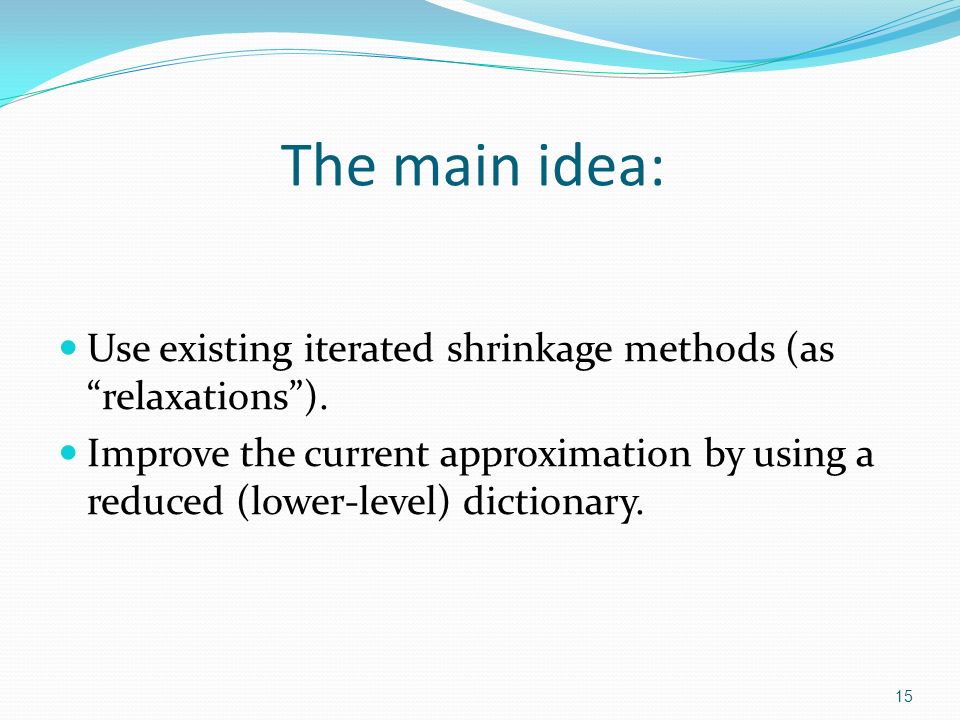 The main idea:

- Use existing iterated shrinkage methods (as “relaxations”).
- Improve the current approximation by using a reduced (lower-level) dictionary.

15